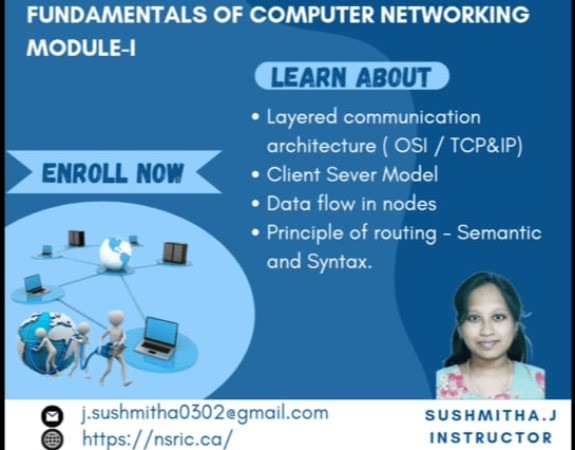 FUNDAMENTALS OF COMPUTER NETWORKING MODULE-I

LEARN ABOUT

• Layered communication architecture ( OSI / TCP&IP)
• Client Sever Model
• Data flow in nodes
• Principle of routing - Semantic and Syntax.

ENROLL NOW

j.sushmitha0302@gmail.com
https://nsric.ca/

SUSHMITHA.J
INSTRUCTOR